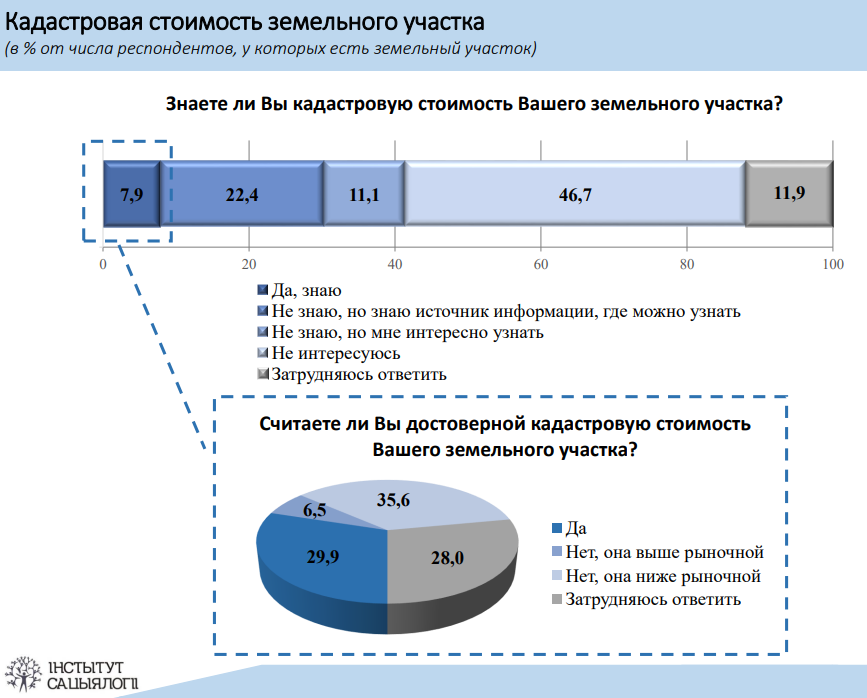 Кадастровая стоимость земельного участка
(в % от числа респондентов, у которых есть земельный участок)

Знаете ли Вы кадастровую стоимость Вашего земельного участка?

7,9 22,4 11,1 46,7 11,9

0 20 40 60 80 100

Да, знаю
Не знаю, но знаю источник информации, где можно узнать
Не знаю, но мне интересно узнать
Не интересуюсь
Затрудняюсь ответить

Считаете ли Вы достоверной кадастровую стоимость Вашего земельного участка?

6,5 35,6 29,9 28,0

Да
Нет, она выше рыночной
Нет, она ниже рыночной
Затрудняюсь ответить

ІНСТЫТУТ САЦЫЯЛОГІІ